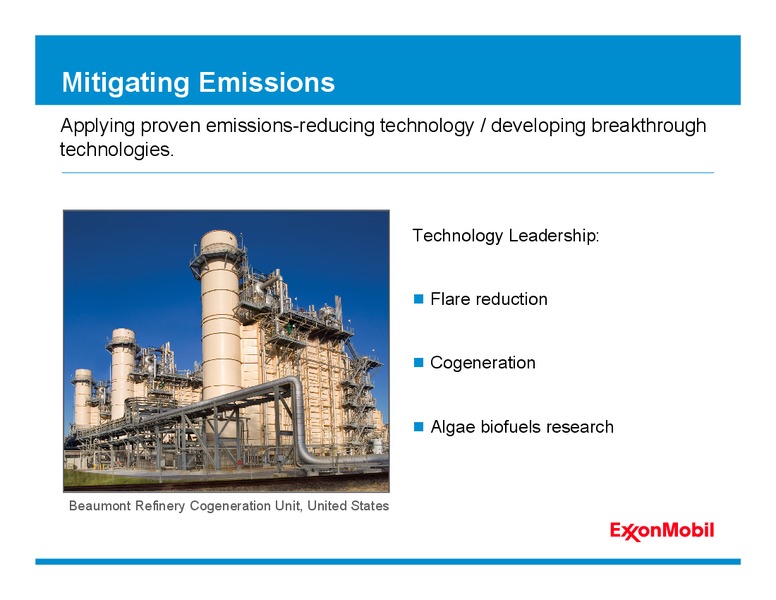 Mitigating Emissions

Applying proven emissions-reducing technology / developing breakthrough technologies.

Beaumont Refinery Cogeneration Unit, United States

Technology Leadership:

Flare reduction

Cogeneration

Algae biofuels research

ExxonMobil